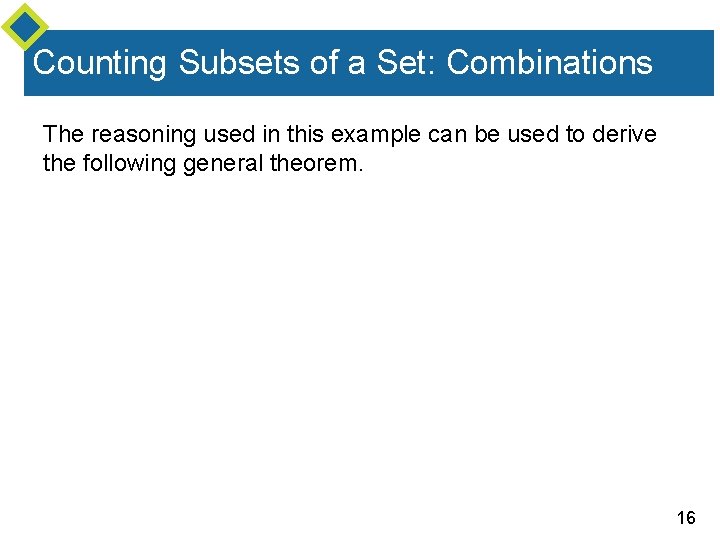 Counting Subsets of a Set: Combinations

The reasoning used in this example can be used to derive the following general theorem.

16